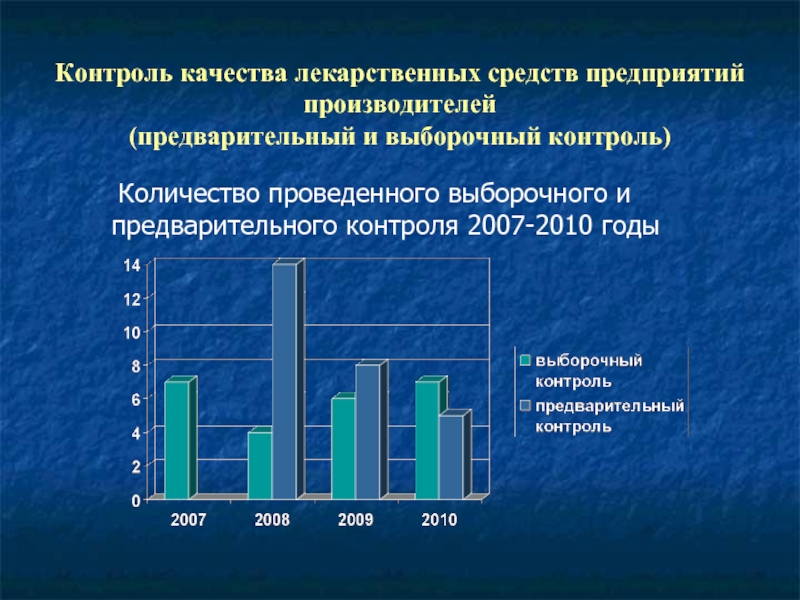 Контроль качества лекарственных средств предприятий производителей
(предварительный и выборочный контроль)

Количество проведенного выборочного и предварительного контроля 2007-2010 годы

14
12
10
8
6
4
2
0

2007
2008
2009
2010

выборочный контроль
предварительный контроль